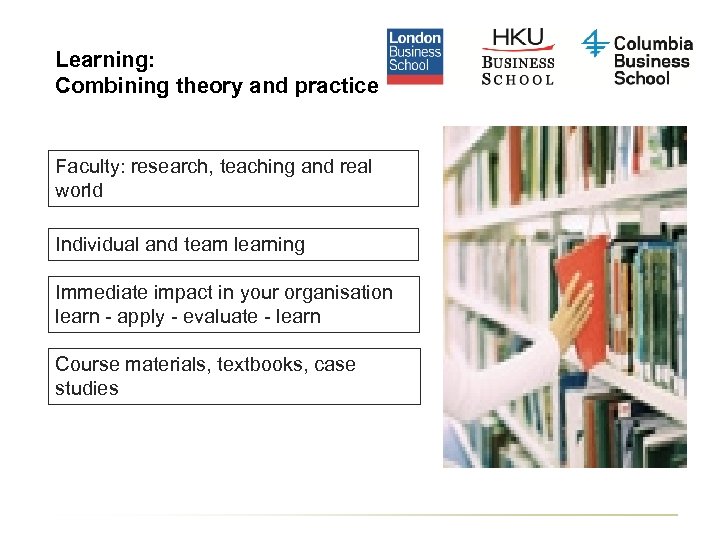 Learning:
Combining theory and practice

London Business School

HKU
BUSINESS SCHOOL

Columbia Business School

Faculty: research, teaching and real world

Individual and team learning

Immediate impact in your organisation
learn - apply - evaluate - learn

Course materials, textbooks, case studies